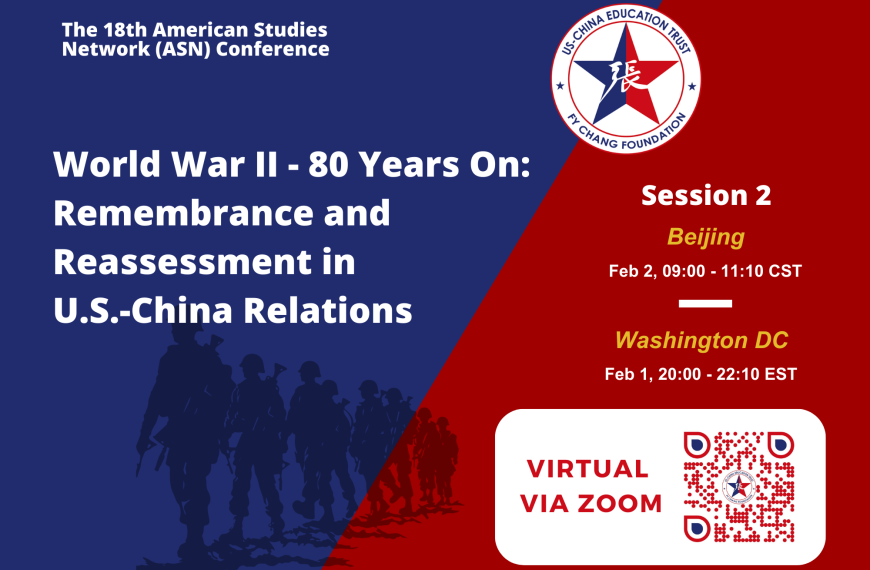 The 18th American Studies Network (ASN) Conference

US-CHINA EDUCATION TRUST
張
FY CHANG FOUNDATION

World War II - 80 Years On: Remembrance and Reassessment in U.S.-China Relations

Session 2

Beijing

Feb 2, 09:00 - 11:10 CST

Washington DC

Feb 1, 20:00 - 22:10 EST

VIRTUAL VIA ZOOM